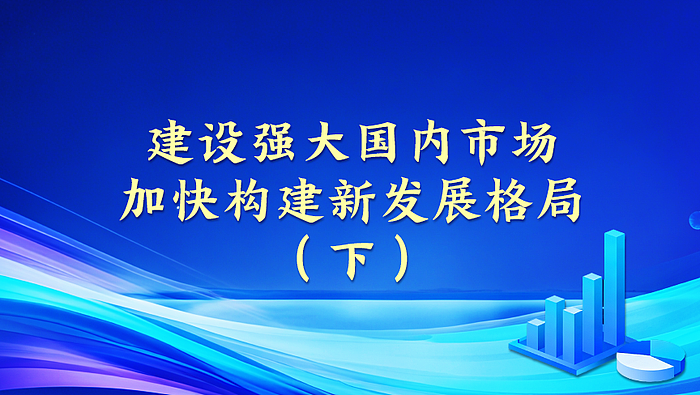 建设强大国内市场
加快构建新发展格局
（下）